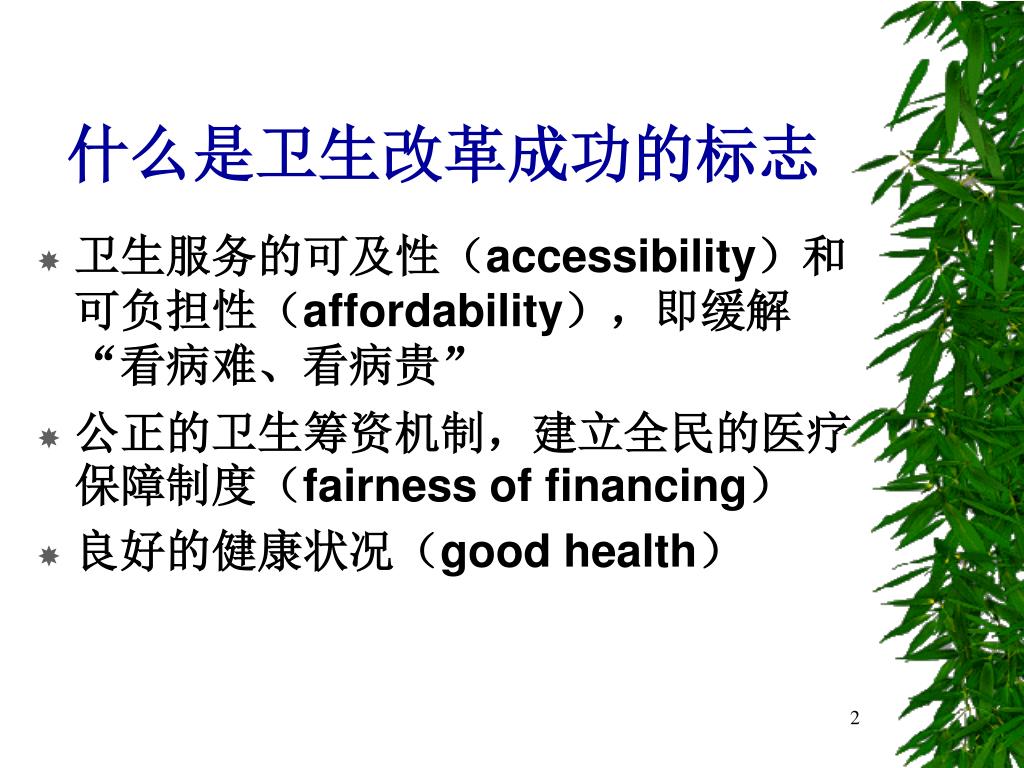 什么是卫生改革成功的标志

卫生服务的可及性（accessibility）和可负担性（affordability），即缓解“看病难、看病贵”

公正的卫生筹资机制，建立全民的医疗保障制度（fairness of financing）

良好的健康状况（good health）

2